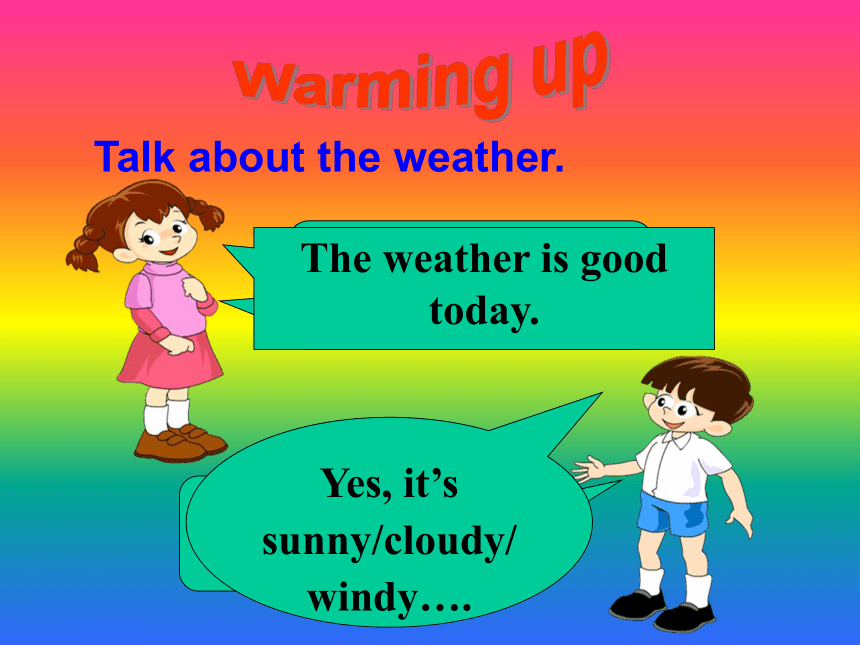 Warming up

Talk about the weather.

The weather is good today.

Yes, it’s sunny/cloudy/ windy….